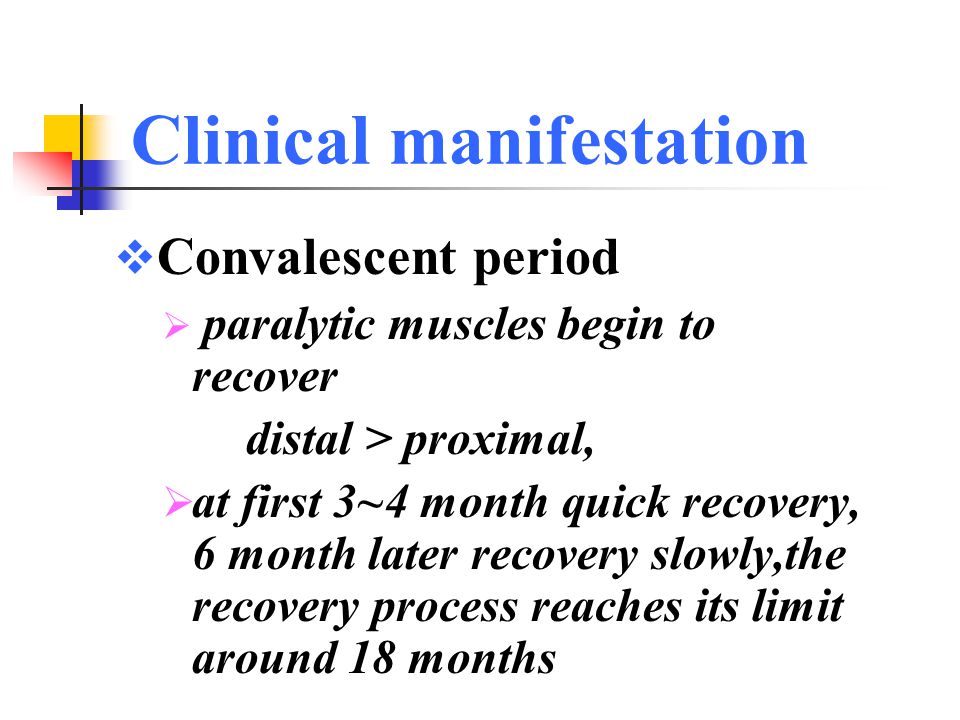 Clinical manifestation

❖Convalescent period

➢ paralytic muscles begin to recover

distal > proximal,

➢at first 3~4 month quick recovery, 6 month later recovery slowly,the recovery process reaches its limit around 18 months